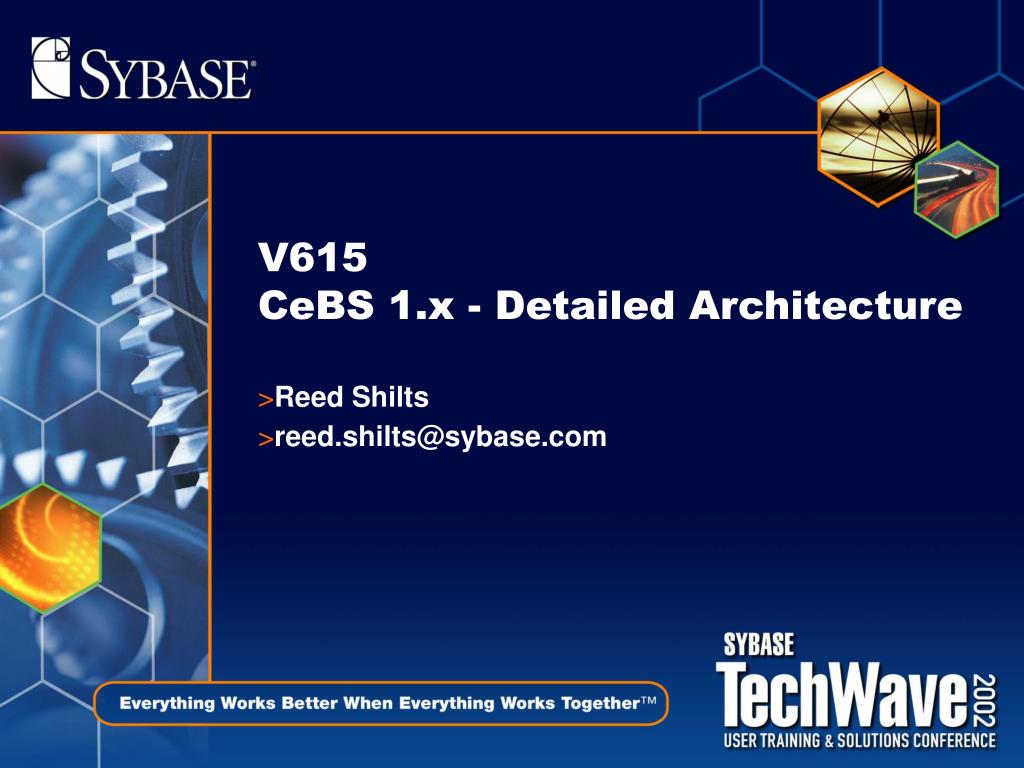 SYBASE®

V615
CeBS 1.x - Detailed Architecture

>Reed Shilts
>reed.shilts@sybase.com

Everything Works Better When Everything Works Together™

SYBASE
TechWave 2002
USER TRAINING & SOLUTIONS CONFERENCE